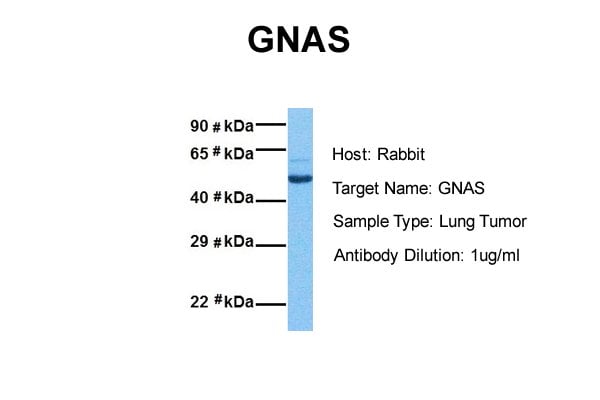 GNAS

90 # kDa
65 # kDa
40 # kDa
29 # kDa
22 # kDa

Host: Rabbit
Target Name: GNAS
Sample Type: Lung Tumor
Antibody Dilution: 1ug/ml